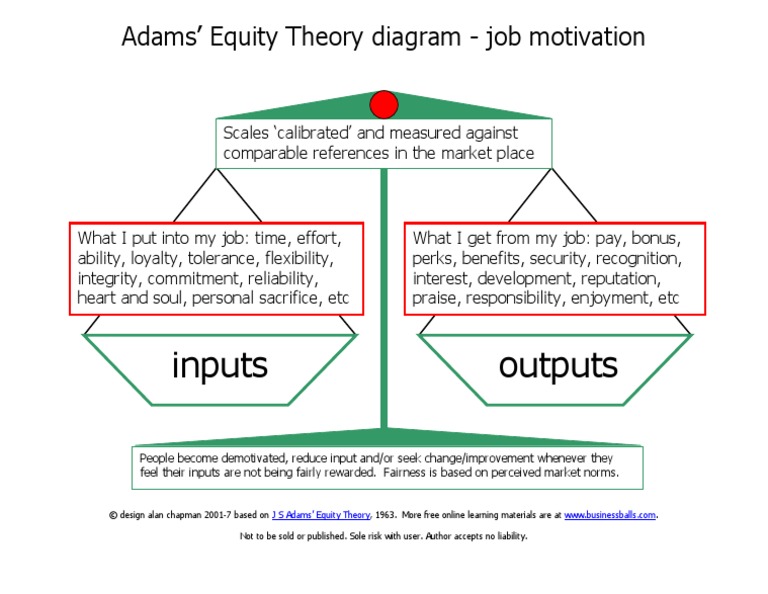 Adams' Equity Theory diagram - job motivation

Scales 'calibrated' and measured against comparable references in the market place

What I put into my job: time, effort, ability, loyalty, tolerance, flexibility, integrity, commitment, reliability, heart and soul, personal sacrifice, etc

What I get from my job: pay, bonus, perks, benefits, security, recognition, interest, development, reputation, praise, responsibility, enjoyment, etc

inputs

outputs

People become demotivated, reduce input and/or seek change/improvement whenever they feel their inputs are not being fairly rewarded. Fairness is based on perceived market norms.

© design alan chapman 2001-7 based on J S Adams' Equity Theory, 1963. More free online learning materials are at www.businessballs.com.

Not to be sold or published. Sole risk with user. Author accepts no liability.